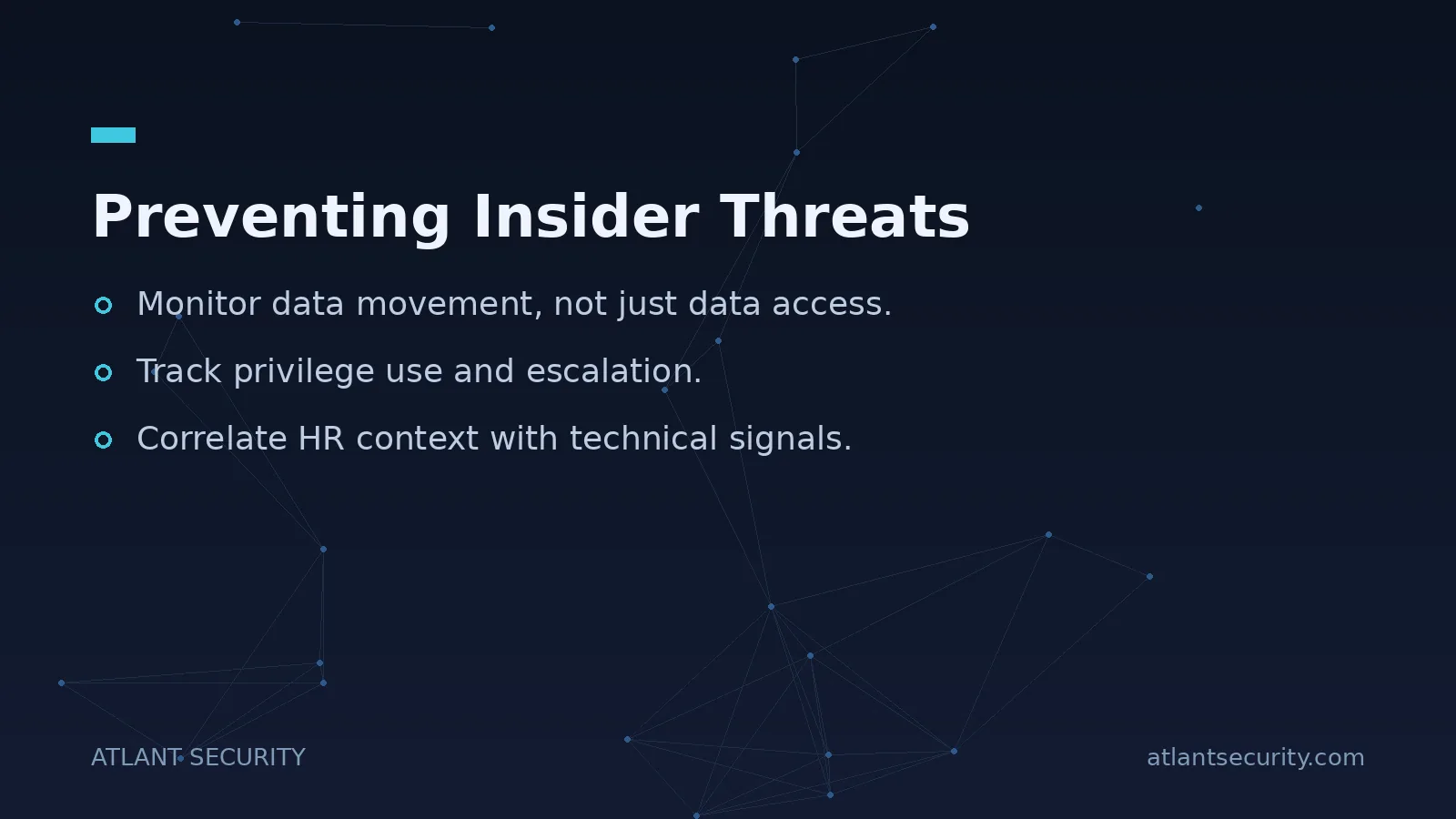 Preventing Insider Threats

Monitor data movement, not just data access.

Track privilege use and escalation.

Correlate HR context with technical signals.

ATLANT SECURITY

atlantsecurity.com